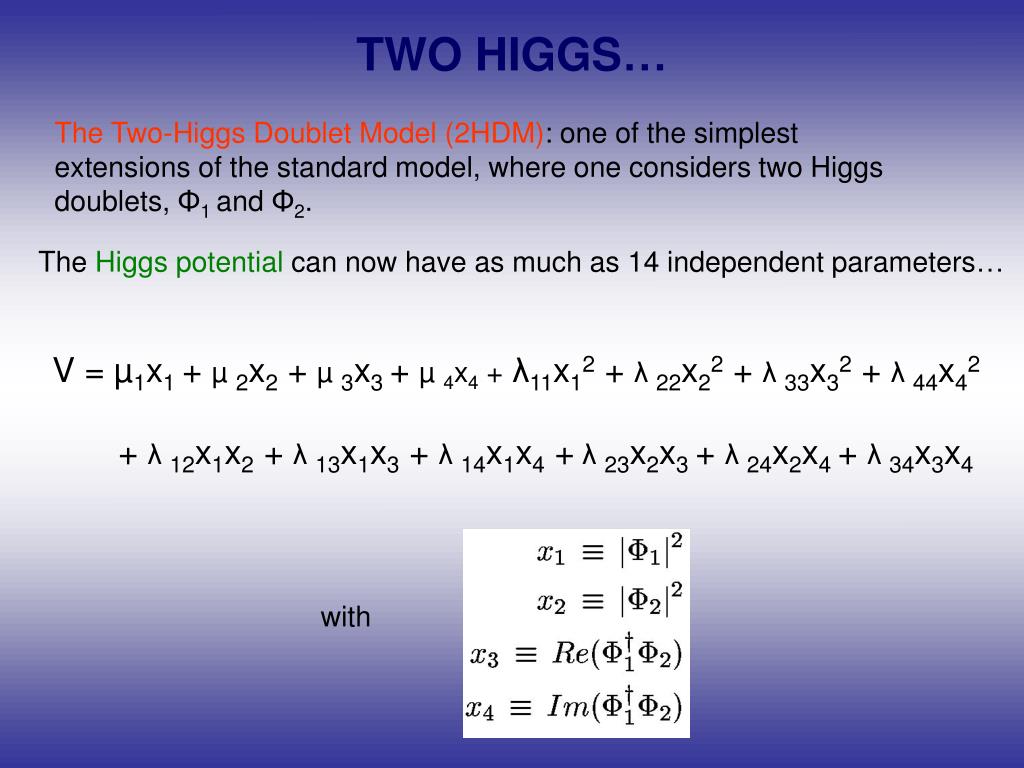 TWO HIGGS…

The Two-Higgs Doublet Model (2HDM): one of the simplest extensions of the standard model, where one considers two Higgs doublets, $\Phi_1$ and $\Phi_2$.

The Higgs potential can now have as much as 14 independent parameters…

$V = \mu_1 x_1 + \mu_2 x_2 + \mu_3 x_3 + \mu_4 x_4 + \lambda_{11} x_1^2 + \lambda_{22} x_2^2 + \lambda_{33} x_3^2 + \lambda_{44} x_4^2$

$+ \lambda_{12} x_1 x_2 + \lambda_{13} x_1 x_3 + \lambda_{14} x_1 x_4 + \lambda_{23} x_2 x_3 + \lambda_{24} x_2 x_4 + \lambda_{34} x_3 x_4$

with

$x_1 \equiv |\Phi_1|^2$
$x_2 \equiv |\Phi_2|^2$
$x_3 \equiv Re(\Phi_1^\dagger \Phi_2)$
$x_4 \equiv Im(\Phi_1^\dagger \Phi_2)$